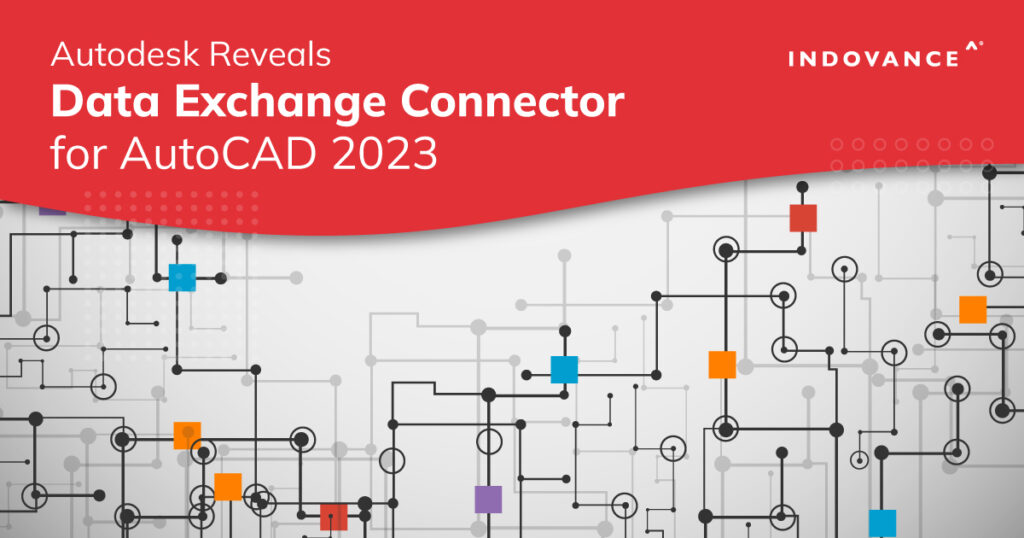 Autodesk Reveals
Data Exchange Connector
for AutoCAD 2023

INDOVANCE